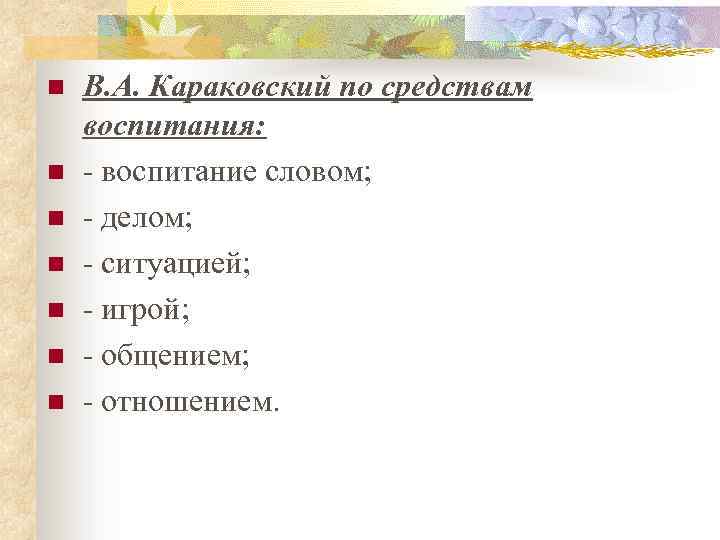 В.А. Караковский по средствам воспитания:

- воспитание словом;

- делом;

- ситуацией;

- игрой;

- общением;

- отношением.